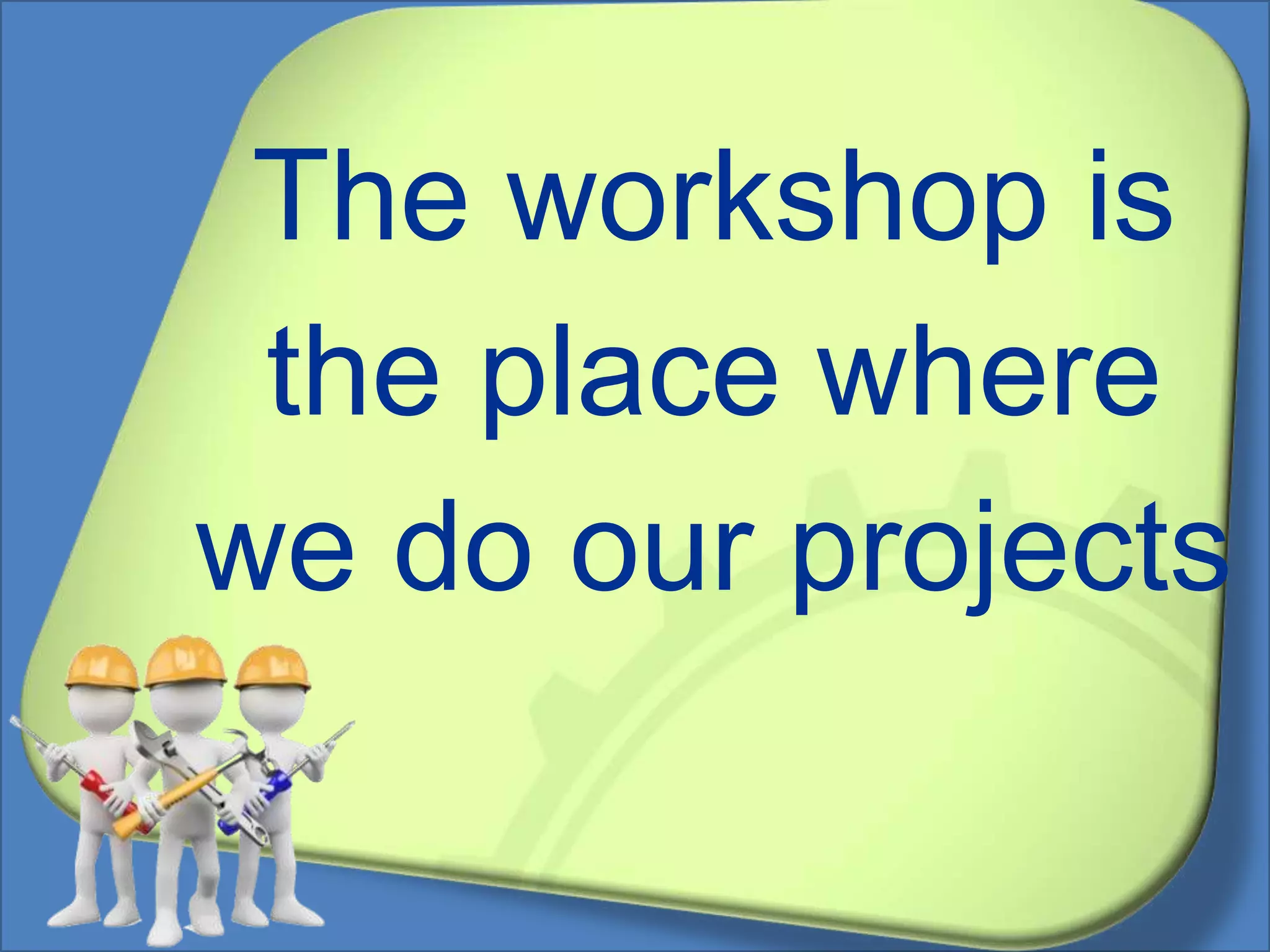 The workshop is the place where we do our projects